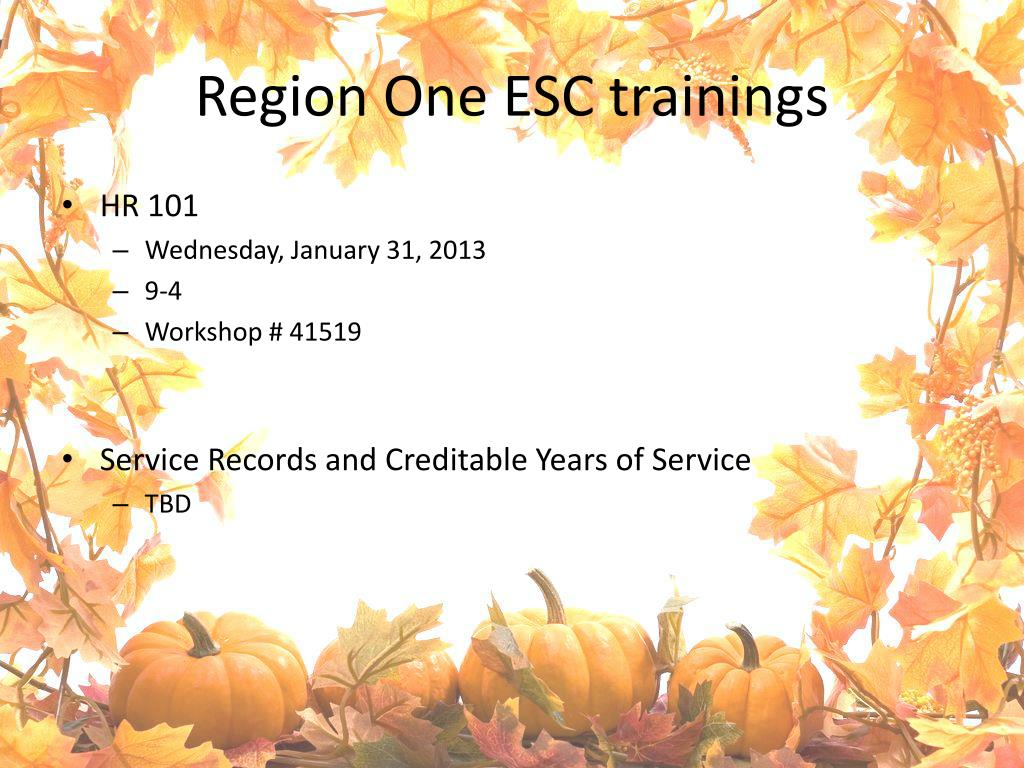 Region One ESC trainings

• HR 101
– Wednesday, January 31, 2013
– 9-4
– Workshop # 41519

• Service Records and Creditable Years of Service
– TBD